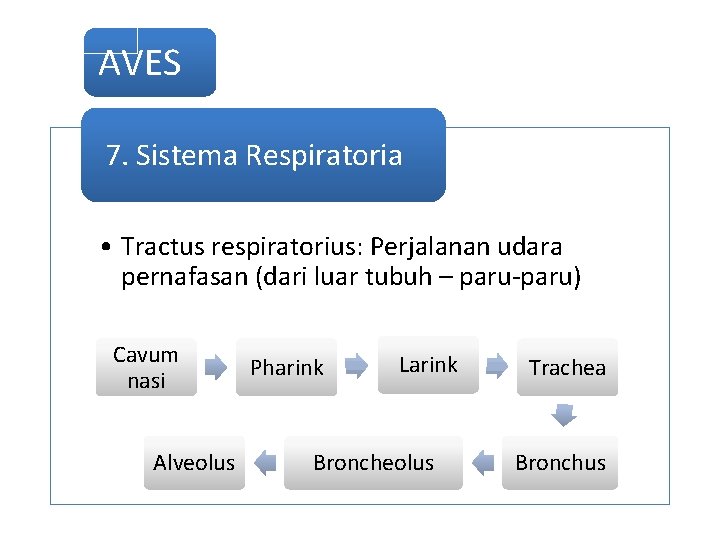 AVES

7. Sistema Respiratoria

• Tractus respiratorius: Perjalanan udara pernafasan (dari luar tubuh – paru-paru)

Cavum nasi

Pharink

Larink

Trachea

Bronchus

Broncheolus

Alveolus